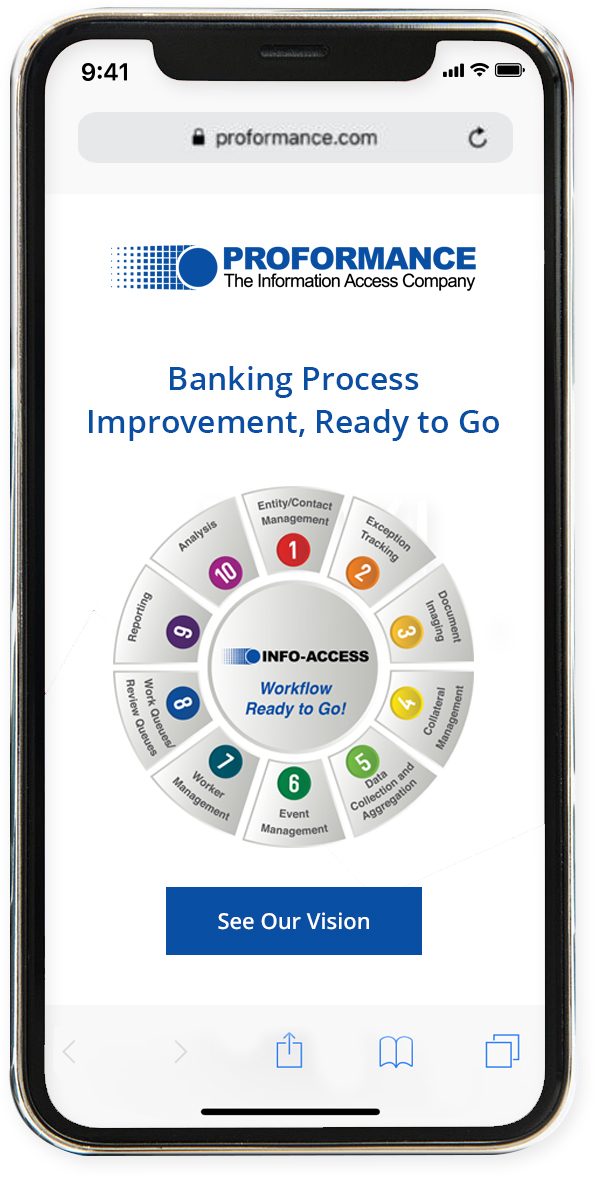 9:41

proformance.com

PROFORMANCE
The Information Access Company

Banking Process Improvement, Ready to Go

Entity/Contact Management
1
Exception Tracking
2
Document Imaging
3
Collateral Management
4
Data Collection and Aggregation
5
Event Management
6
Worker Management
7
Work Queues/ Review Queues
8
Reporting
9
Analysis
10

INFO-ACCESS
Workflow Ready to Go!

See Our Vision